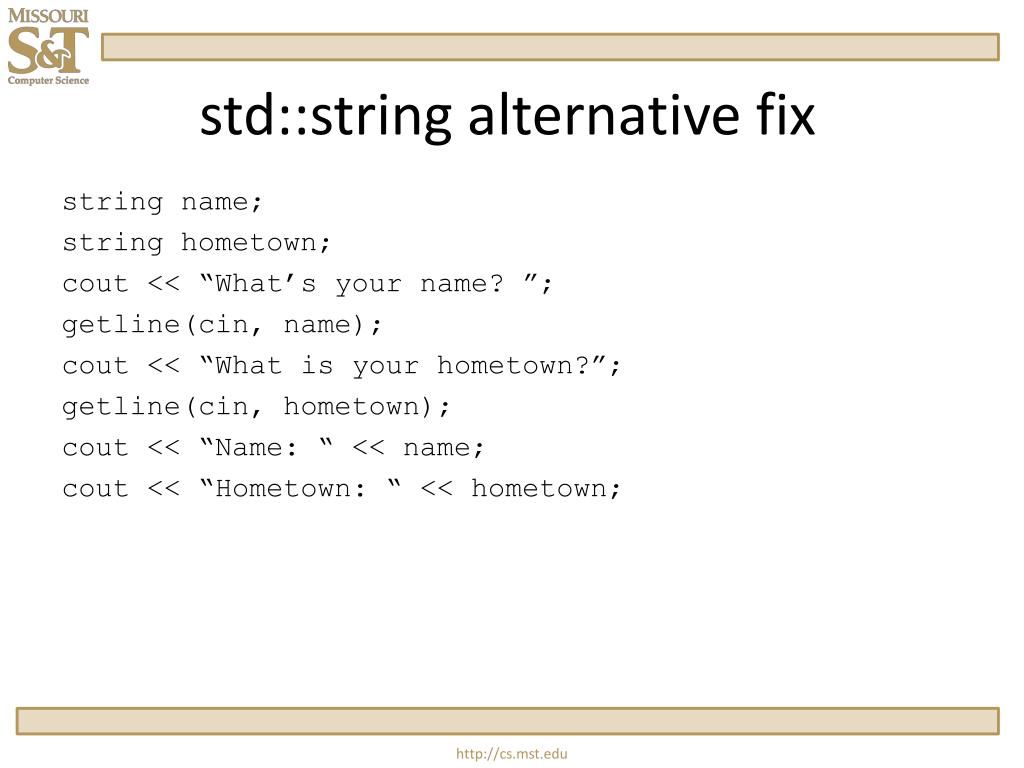 MISSOURI
S&T
Computer Science

std::string alternative fix

string name;
string hometown;
cout << “What’s your name? ”;
getline(cin, name);
cout << “What is your hometown?”;
getline(cin, hometown);
cout << “Name: “ << name;
cout << “Hometown: “ << hometown;

http://cs.mst.edu